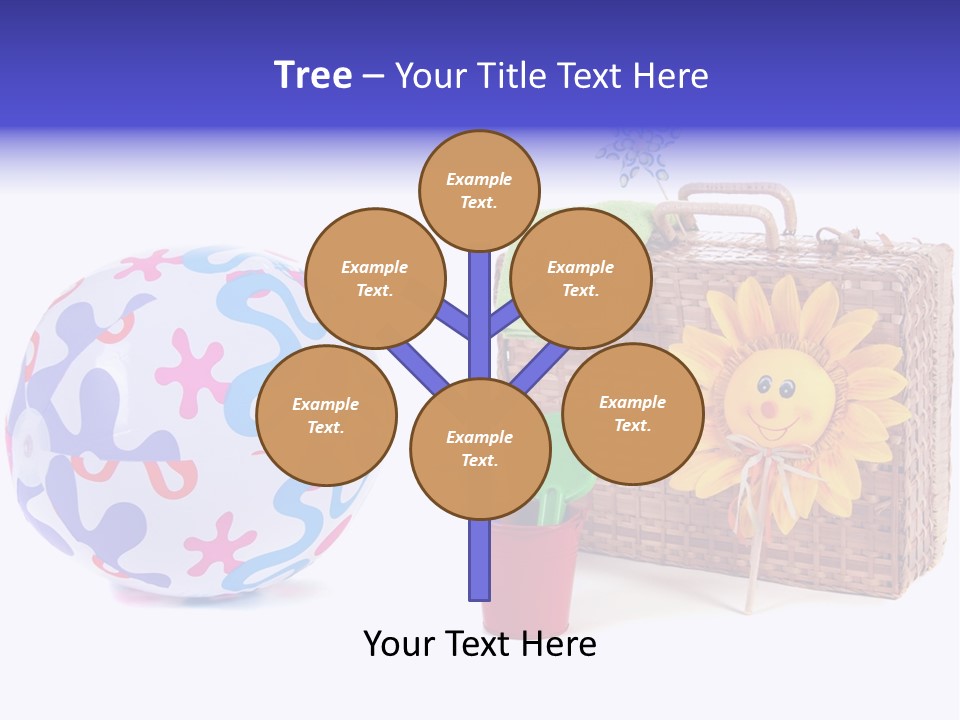 Tree – Your Title Text Here

Example Text.

Example Text.

Example Text.

Example Text.

Example Text.

Example Text.

Your Text Here